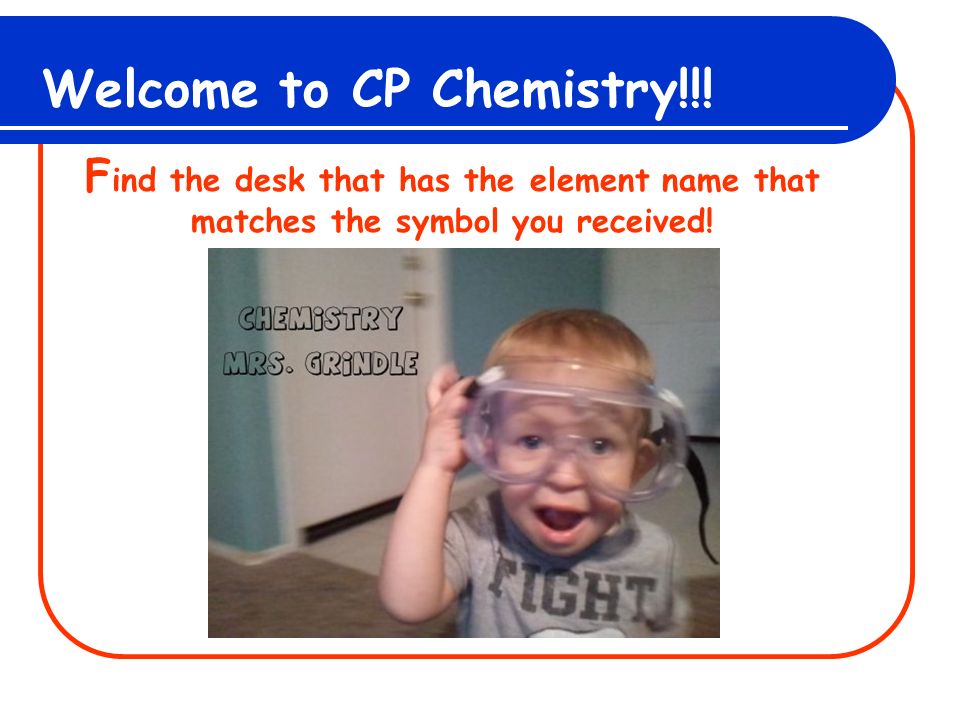 Welcome to CP Chemistry!!!

Find the desk that has the element name that matches the symbol you received!

CHEMISTRY
MRS. GRINDLE

FIGHT